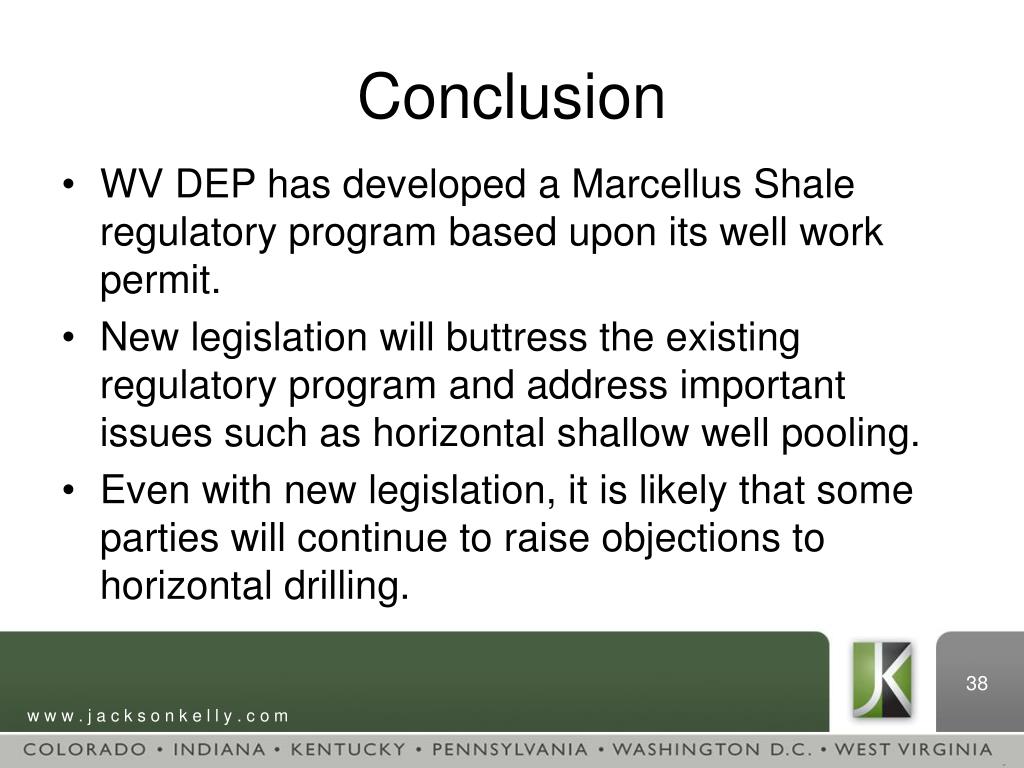 Conclusion

• WV DEP has developed a Marcellus Shale regulatory program based upon its well work permit.

• New legislation will buttress the existing regulatory program and address important issues such as horizontal shallow well pooling.

• Even with new legislation, it is likely that some parties will continue to raise objections to horizontal drilling.

JK

38

www.jacksonkelly.com

COLORADO • INDIANA • KENTUCKY • PENNSYLVANIA • WASHINGTON D.C. • WEST VIRGINIA